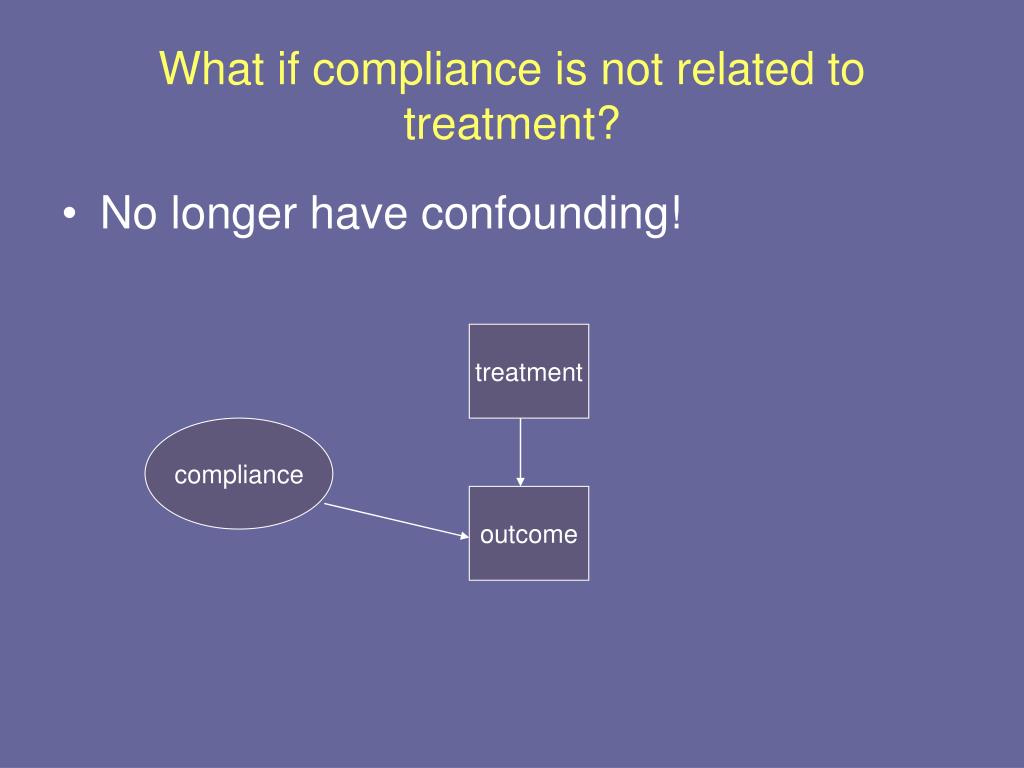 What if compliance is not related to treatment?

• No longer have confounding!

treatment

compliance

outcome